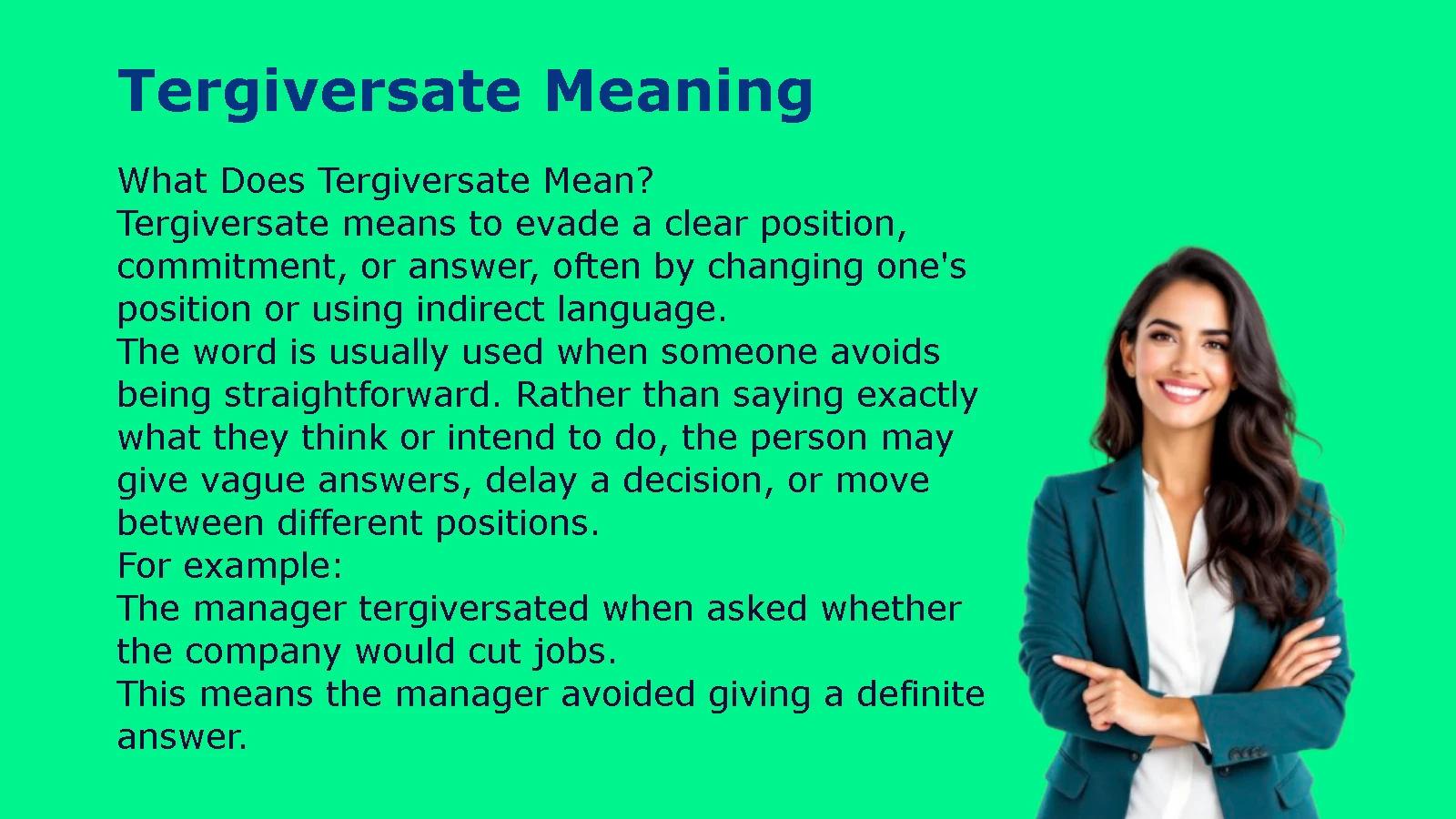 Tergiversate Meaning

What Does Tergiversate Mean?
Tergiversate means to evade a clear position, commitment, or answer, often by changing one's position or using indirect language.
The word is usually used when someone avoids being straightforward. Rather than saying exactly what they think or intend to do, the person may give vague answers, delay a decision, or move between different positions.
For example:
The manager tergiversated when asked whether the company would cut jobs.
This means the manager avoided giving a definite answer.